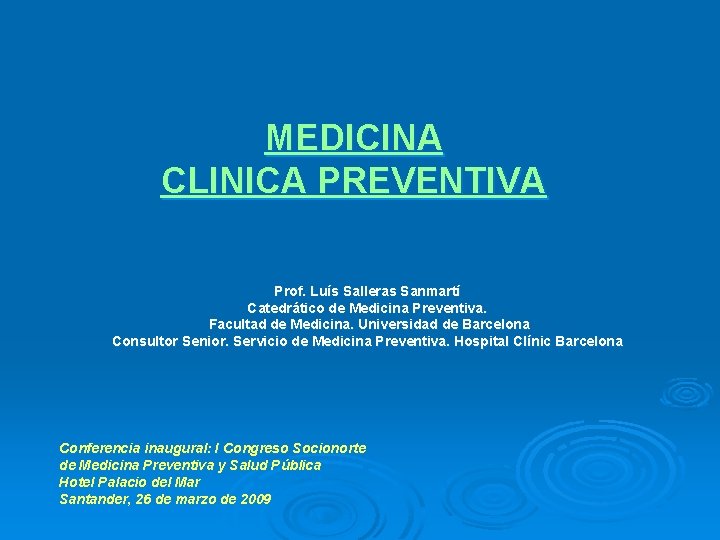 MEDICINA
CLINICA PREVENTIVA

Prof. Luís Salleras Sanmartí
Catedrático de Medicina Preventiva.
Facultad de Medicina. Universidad de Barcelona
Consultor Senior. Servicio de Medicina Preventiva. Hospital Clínic Barcelona

Conferencia inaugural: I Congreso Socionorte
de Medicina Preventiva y Salud Pública
Hotel Palacio del Mar
Santander, 26 de marzo de 2009